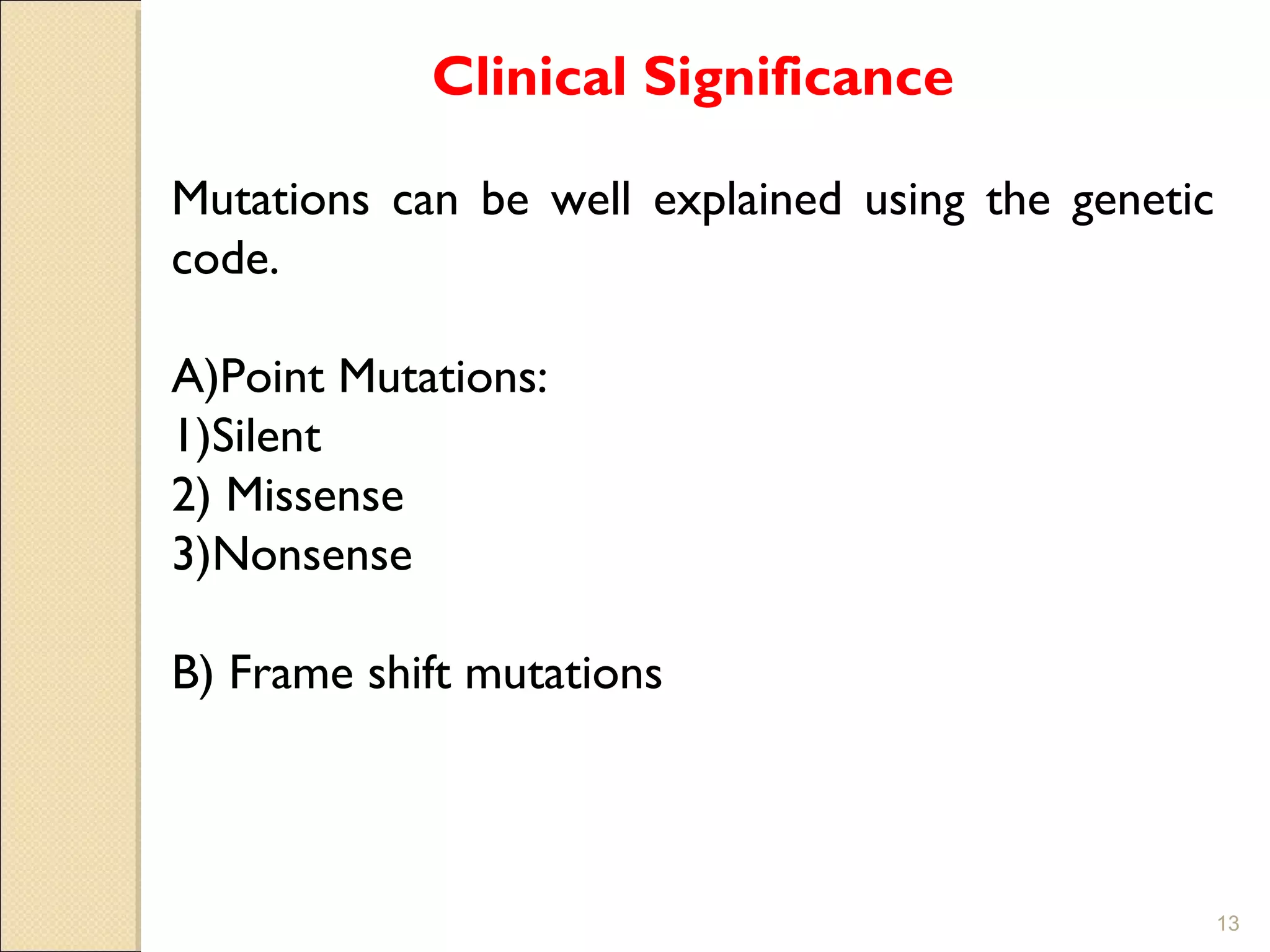 Clinical Significance

Mutations can be well explained using the genetic code.

A)Point Mutations:
1)Silent
2) Missense
3)Nonsense

B) Frame shift mutations

13